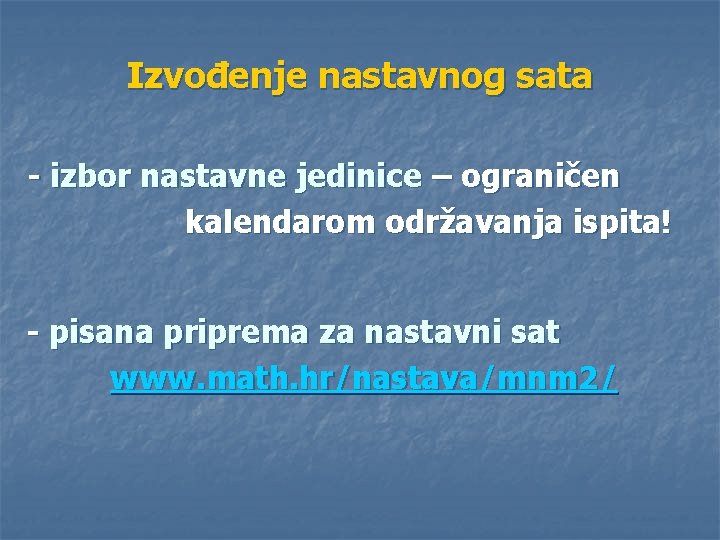 Izvođenje nastavnog sata

- izbor nastavne jedinice – ograničen kalendarom održavanja ispita!

- pisana priprema za nastavni sat
www.math.hr/nastava/mnm2/